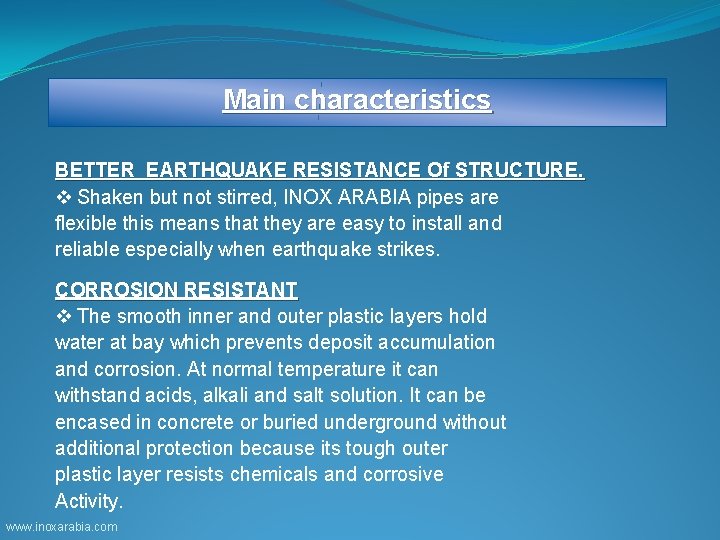 Main characteristics

BETTER EARTHQUAKE RESISTANCE Of STRUCTURE.
❖ Shaken but not stirred, INOX ARABIA pipes are flexible this means that they are easy to install and reliable especially when earthquake strikes.

CORROSION RESISTANT
❖ The smooth inner and outer plastic layers hold water at bay which prevents deposit accumulation and corrosion. At normal temperature it can withstand acids, alkali and salt solution. It can be encased in concrete or buried underground without additional protection because its tough outer plastic layer resists chemicals and corrosive Activity.

www.inoxarabia.com